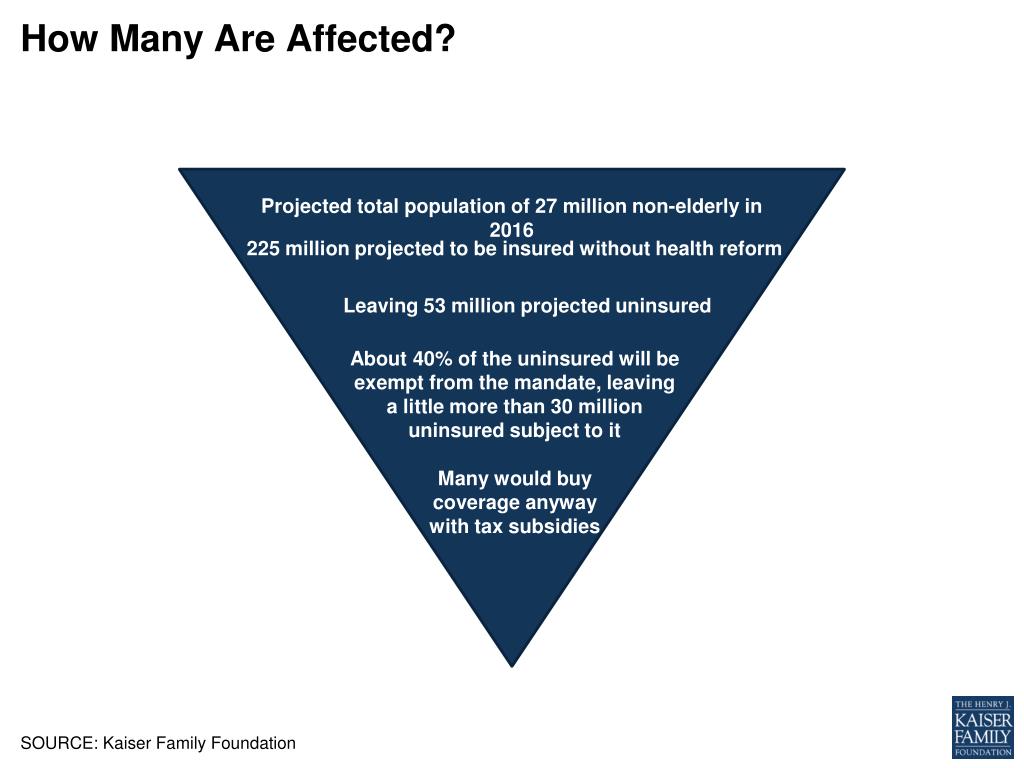 How Many Are Affected?

Projected total population of 27 million non-elderly in 2016

225 million projected to be insured without health reform

Leaving 53 million projected uninsured

About 40% of the uninsured will be exempt from the mandate, leaving a little more than 30 million uninsured subject to it

Many would buy coverage anyway with tax subsidies

SOURCE: Kaiser Family Foundation

THE HENRY J. KAISER FAMILY FOUNDATION